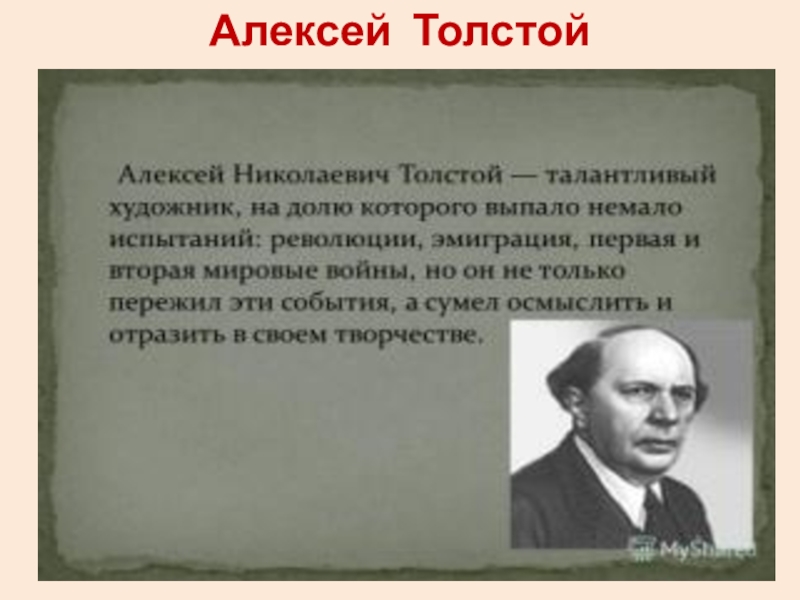 Алексей Толстой

Алексей Николаевич Толстой — талантливый художник, на долю которого выпало немало испытаний: революции, эмиграция, первая и вторая мировые войны, но он не только пережил эти события, а сумел осмыслить и отразить в своем творчестве.

MyShared